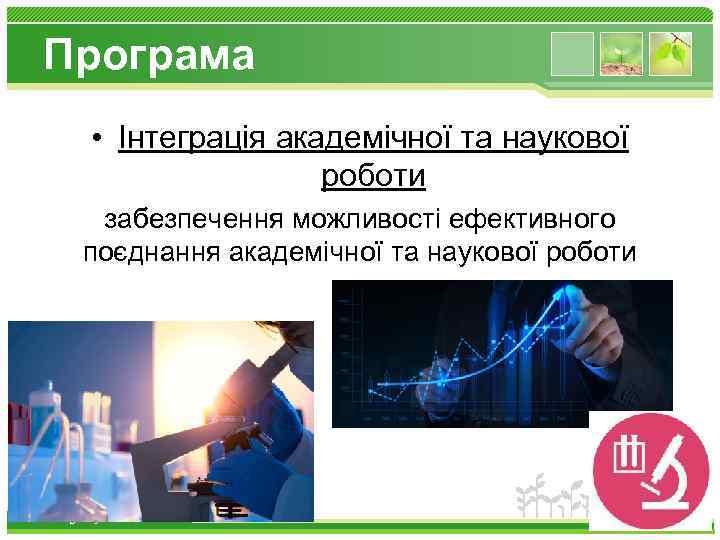 Програма

• Інтеграція академічної та наукової роботи

забезпечення можливості ефективного поєднання академічної та наукової роботи